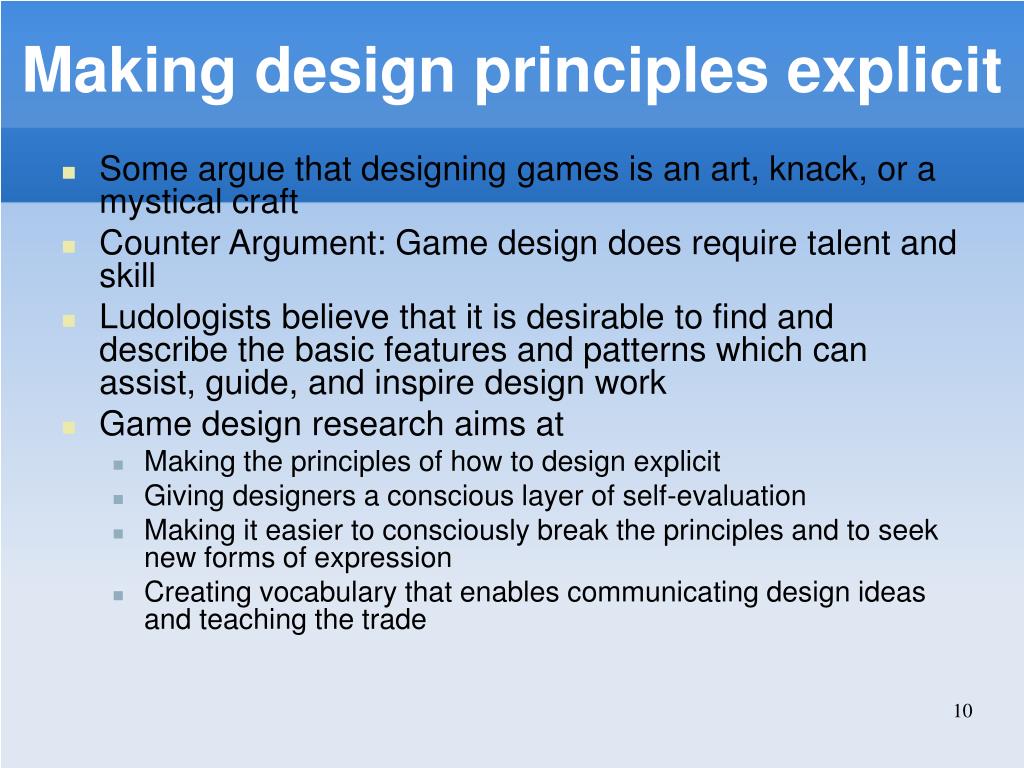 Making design principles explicit

- Some argue that designing games is an art, knack, or a mystical craft
- Counter Argument: Game design does require talent and skill
- Ludologists believe that it is desirable to find and describe the basic features and patterns which can assist, guide, and inspire design work
- Game design research aims at
  - Making the principles of how to design explicit
  - Giving designers a conscious layer of self-evaluation
  - Making it easier to consciously break the principles and to seek new forms of expression
  - Creating vocabulary that enables communicating design ideas and teaching the trade

10